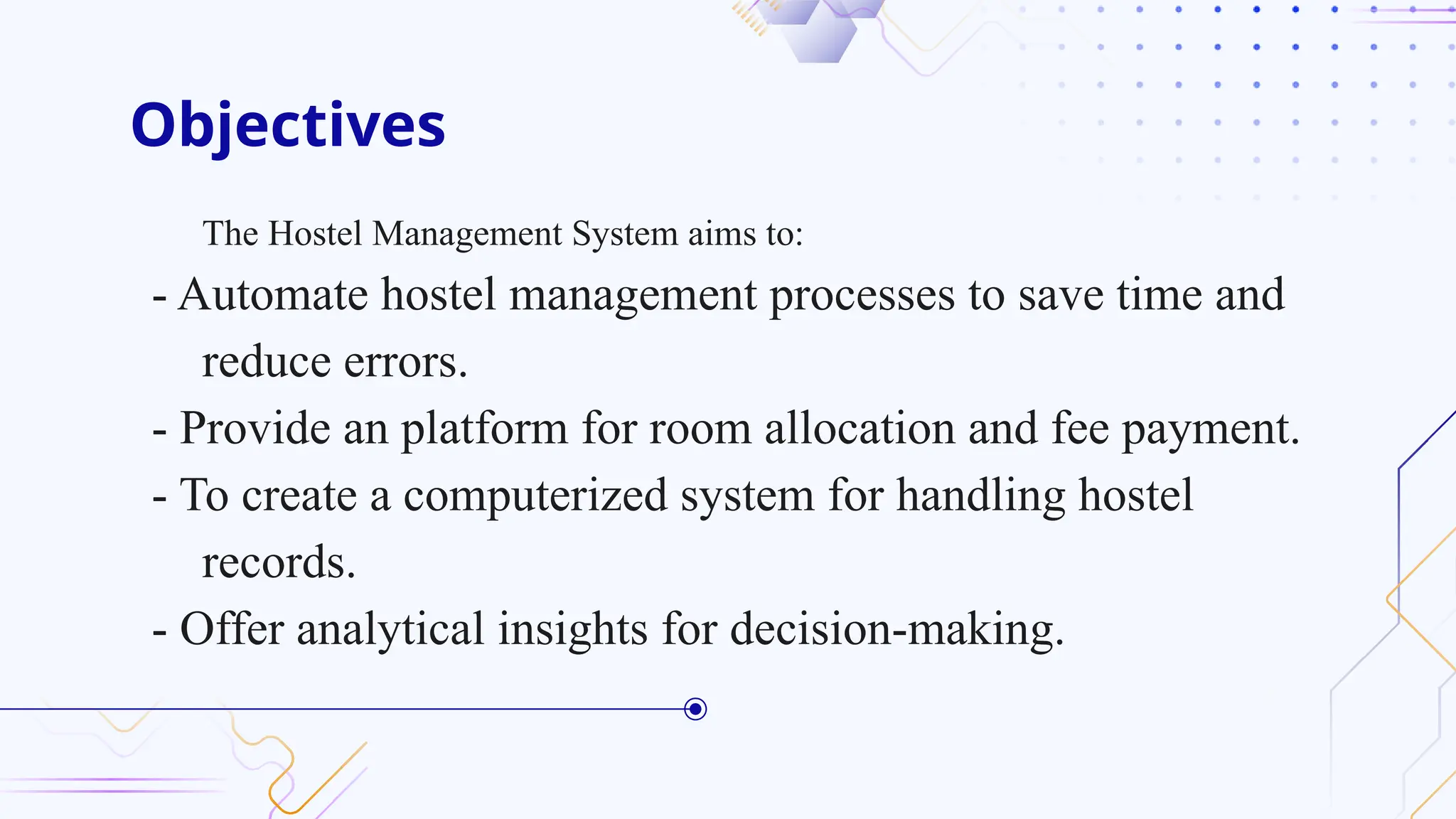 Objectives

The Hostel Management System aims to:

- Automate hostel management processes to save time and reduce errors.
- Provide an platform for room allocation and fee payment.
- To create a computerized system for handling hostel records.
- Offer analytical insights for decision-making.